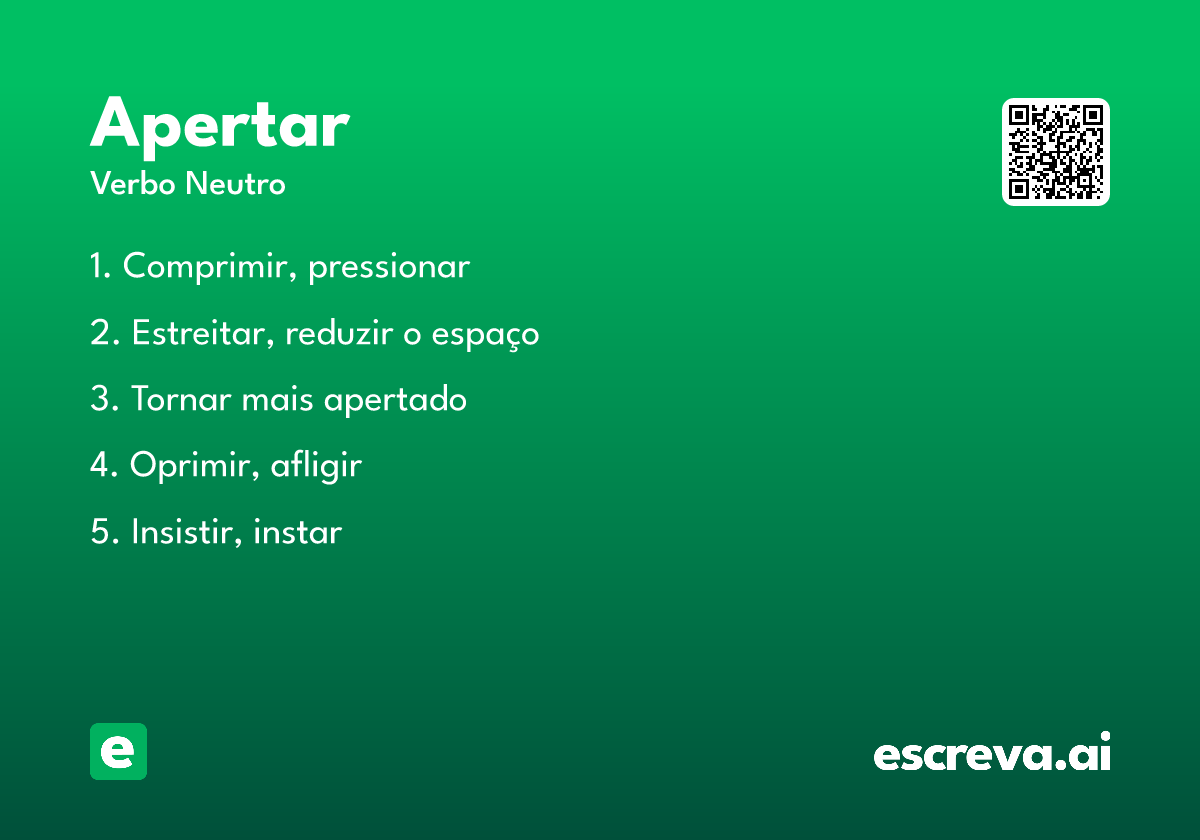 Apertar
Verbo Neutro

1. Comprimir, pressionar

2. Estreitar, reduzir o espaço

3. Tornar mais apertado

4. Oprimir, afligir

5. Insistir, instar

e

escreva.ai